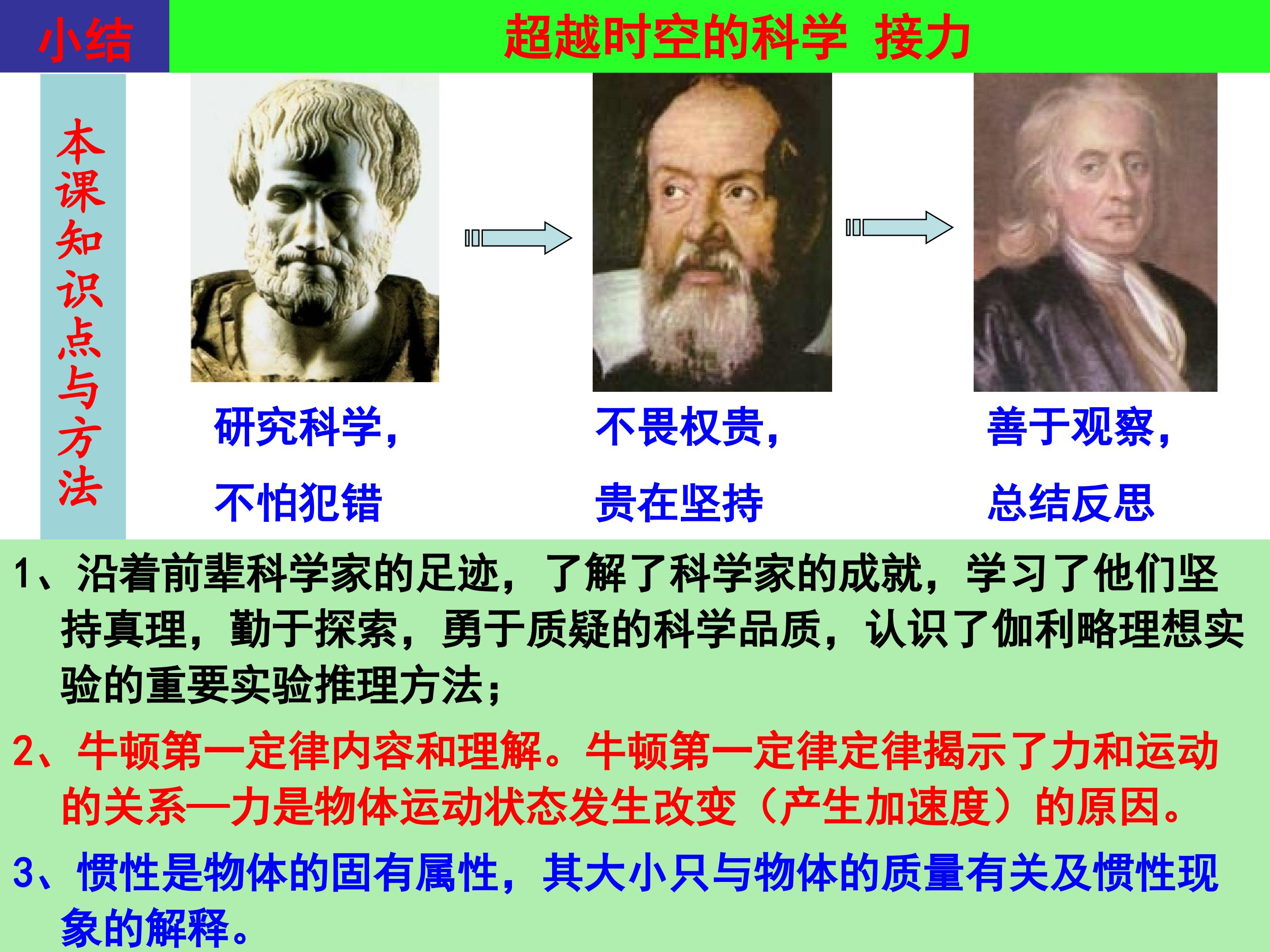 小结

超越时空的科学 接力

本课知识点与方法

研究科学，
不怕犯错

不畏权贵，
贵在坚持

善于观察，
总结反思

1、沿着前辈科学家的足迹，了解了科学家的成就，学习了他们坚持真理，勤于探索，勇于质疑的科学品质，认识了伽利略理想实验的重要实验推理方法；

2、牛顿第一定律内容和理解。牛顿第一定律定律揭示了力和运动的关系—力是物体运动状态发生改变（产生加速度）的原因。

3、惯性是物体的固有属性，其大小只与物体的质量有关及惯性现象的解释。